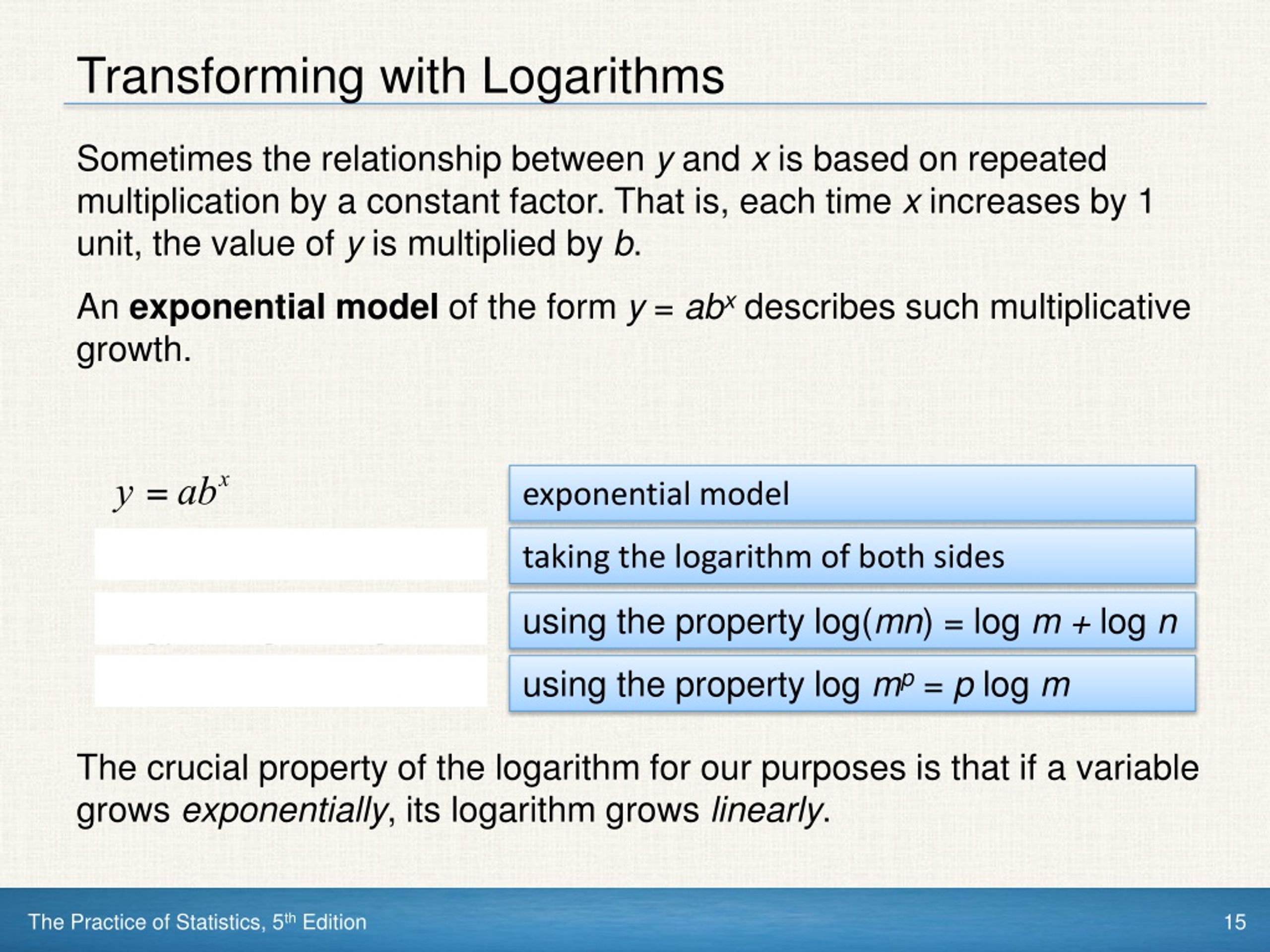 Transforming with Logarithms

Sometimes the relationship between $y$ and $x$ is based on repeated multiplication by a constant factor. That is, each time $x$ increases by 1 unit, the value of $y$ is multiplied by $b$.

An **exponential model** of the form $y = ab^x$ describes such multiplicative growth.

$y = ab^x$

exponential model

taking the logarithm of both sides

using the property $\log(mn) = \log m + \log n$

using the property $\log m^p = p \log m$

The crucial property of the logarithm for our purposes is that if a variable grows *exponentially*, its logarithm grows *linearly*.

The Practice of Statistics, 5$^{th}$ Edition

15